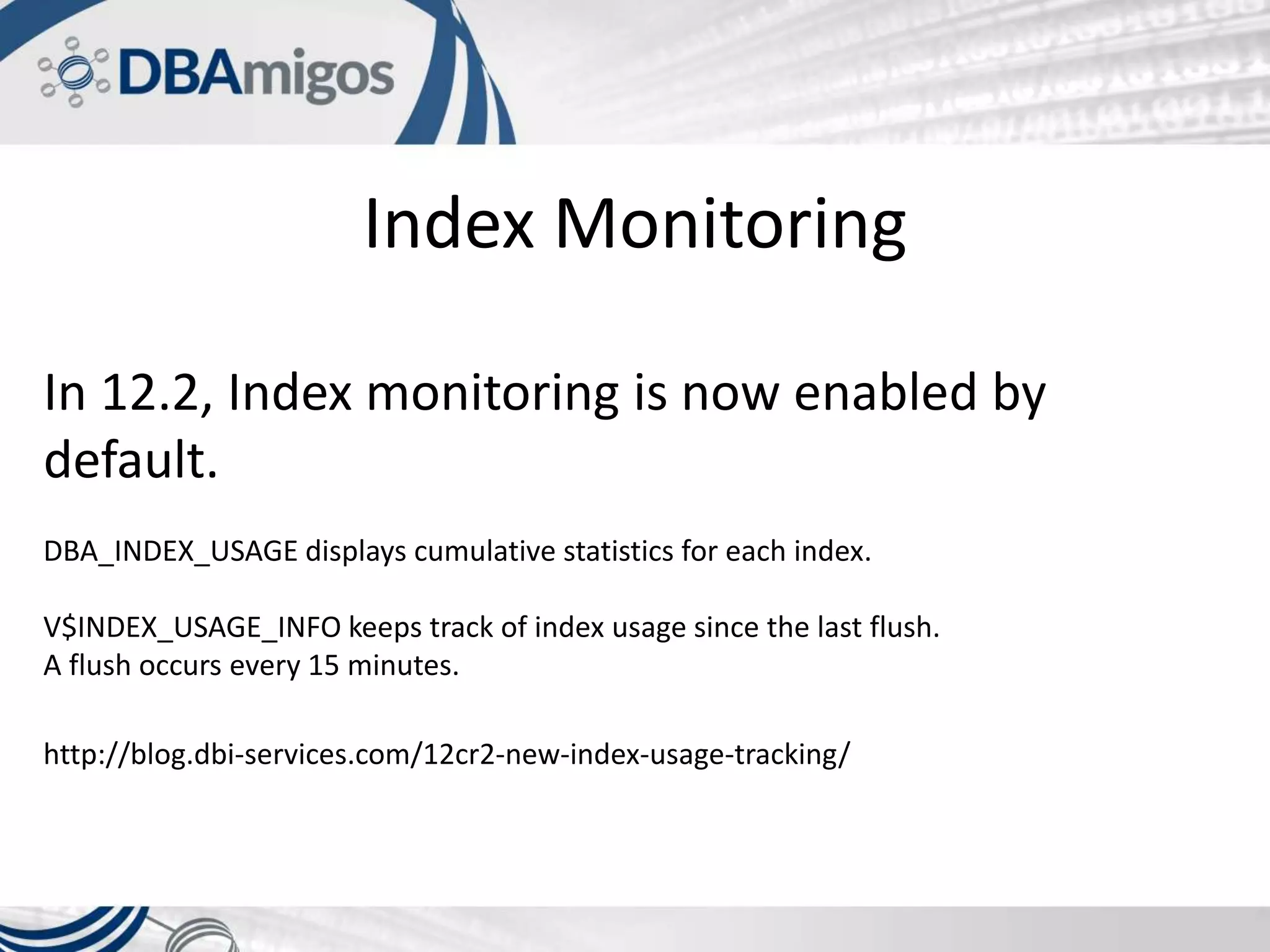 DBAmigos

Index Monitoring

In 12.2, Index monitoring is now enabled by default.

DBA_INDEX_USAGE displays cumulative statistics for each index.

V$INDEX_USAGE_INFO keeps track of index usage since the last flush.
A flush occurs every 15 minutes.

http://blog.dbi-services.com/12cr2-new-index-usage-tracking/